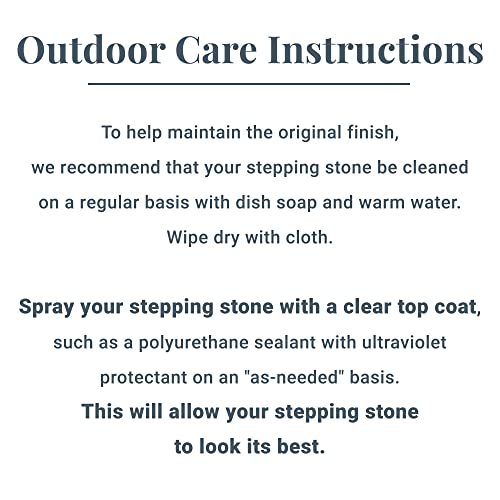 Outdoor Care Instructions

To help maintain the original finish, we recommend that your stepping stone be cleaned on a regular basis with dish soap and warm water. Wipe dry with cloth.

Spray your stepping stone with a clear top coat, such as a polyurethane sealant with ultraviolet protectant on an "as-needed" basis. This will allow your stepping stone to look its best.